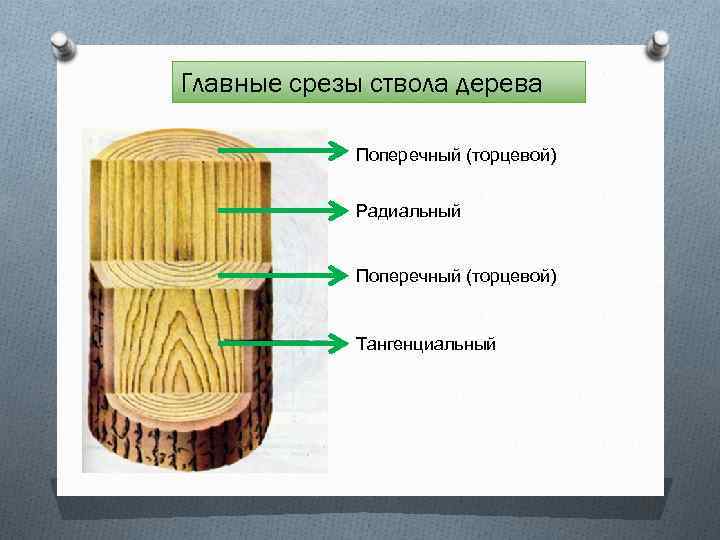 Главные срезы ствола дерева

Поперечный (торцевой)

Радиальный

Поперечный (торцевой)

Тангенциальный